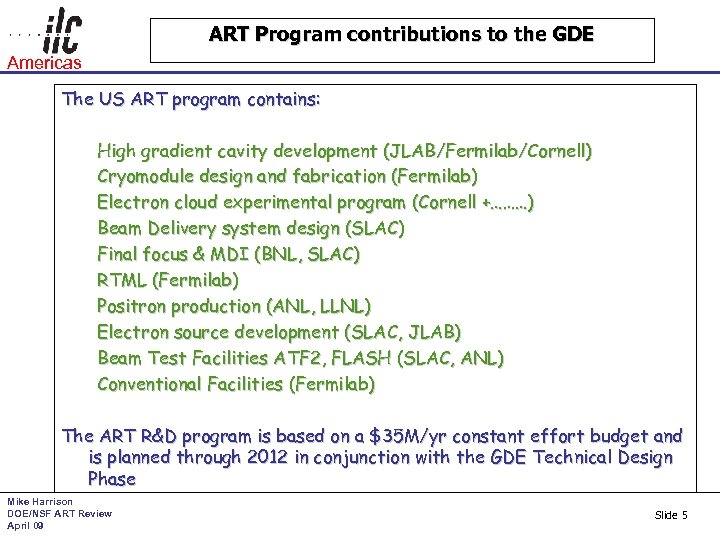 ilc
Americas

ART Program contributions to the GDE

The US ART program contains:

High gradient cavity development (JLAB/Fermilab/Cornell)
Cryomodule design and fabrication (Fermilab)
Electron cloud experimental program (Cornell +........)
Beam Delivery system design (SLAC)
Final focus & MDI (BNL, SLAC)
RTML (Fermilab)
Positron production (ANL, LLNL)
Electron source development (SLAC, JLAB)
Beam Test Facilities ATF2, FLASH (SLAC, ANL)
Conventional Facilities (Fermilab)

The ART R&D program is based on a \$35M/yr constant effort budget and is planned through 2012 in conjunction with the GDE Technical Design Phase

Mike Harrison
DOE/NSF ART Review
April 09

Slide 5